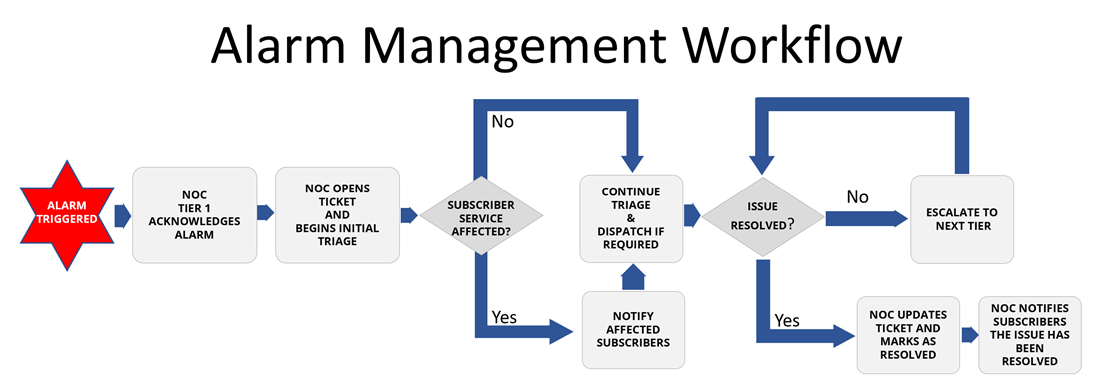 Alarm Management Workflow

ALARM TRIGGERED

NOC TIER 1 ACKNOWLEDGES ALARM

NOC OPENS TICKET AND BEGINS INITIAL TRIAGE

SUBSCRIBER SERVICE AFFECTED?

No

Yes

NOTIFY AFFECTED SUBSCRIBERS

CONTINUE TRIAGE & DISPATCH IF REQUIRED

ISSUE RESOLVED?

No

ESCALATE TO NEXT TIER

Yes

NOC UPDATES TICKET AND MARKS AS RESOLVED

NOC NOTIFIES SUBSCRIBERS THE ISSUE HAS BEEN RESOLVED